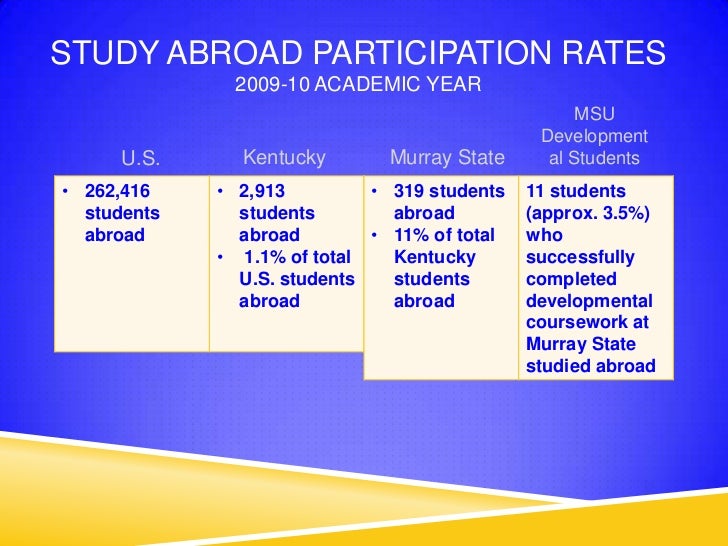 STUDY ABROAD PARTICIPATION RATES
2009-10 ACADEMIC YEAR

| U.S. | Kentucky | Murray State | MSU Developmental Students |
|---|---|---|---|
| • 262,416 students abroad | • 2,913 students abroad • 1.1% of total U.S. students abroad | • 319 students abroad • 11% of total Kentucky students abroad | 11 students (approx. 3.5%) who successfully completed developmental coursework at Murray State studied abroad |